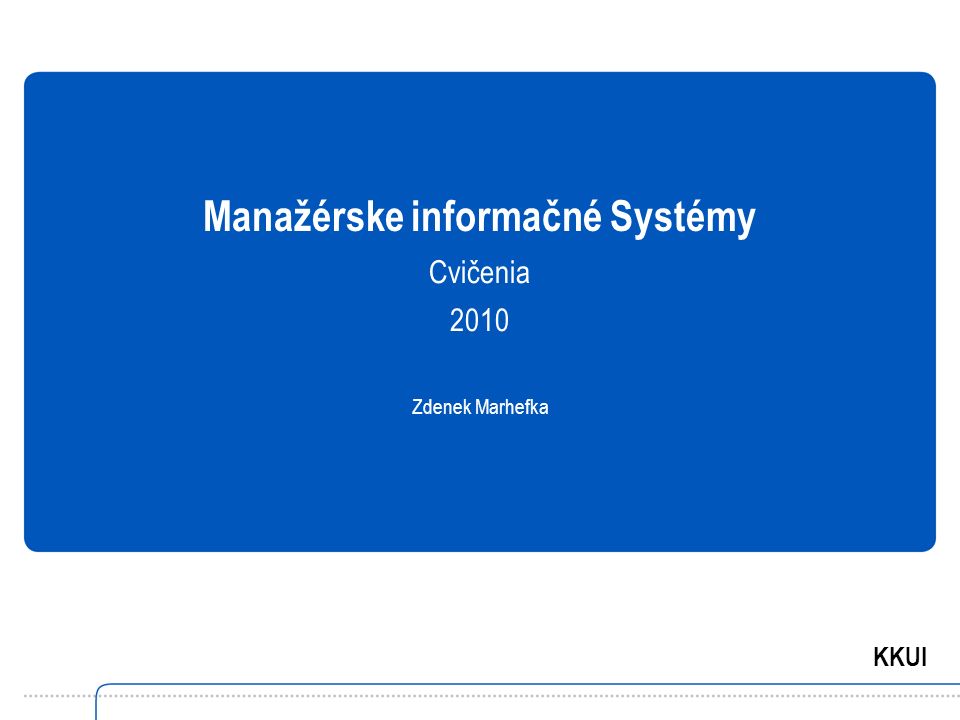 Manažérske informačné Systémy

Cvičenia

2010

Zdenek Marhefka

KKUI